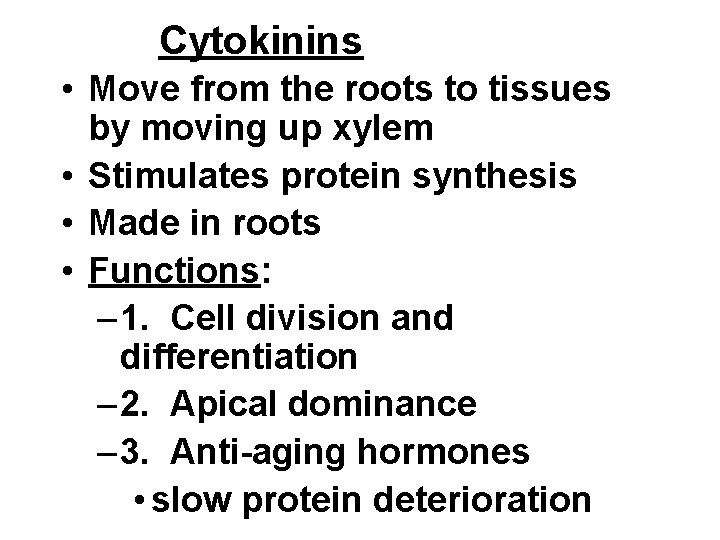 Cytokinins

• Move from the roots to tissues by moving up xylem
• Stimulates protein synthesis
• Made in roots
• Functions:
– 1. Cell division and differentiation
– 2. Apical dominance
– 3. Anti-aging hormones
• slow protein deterioration